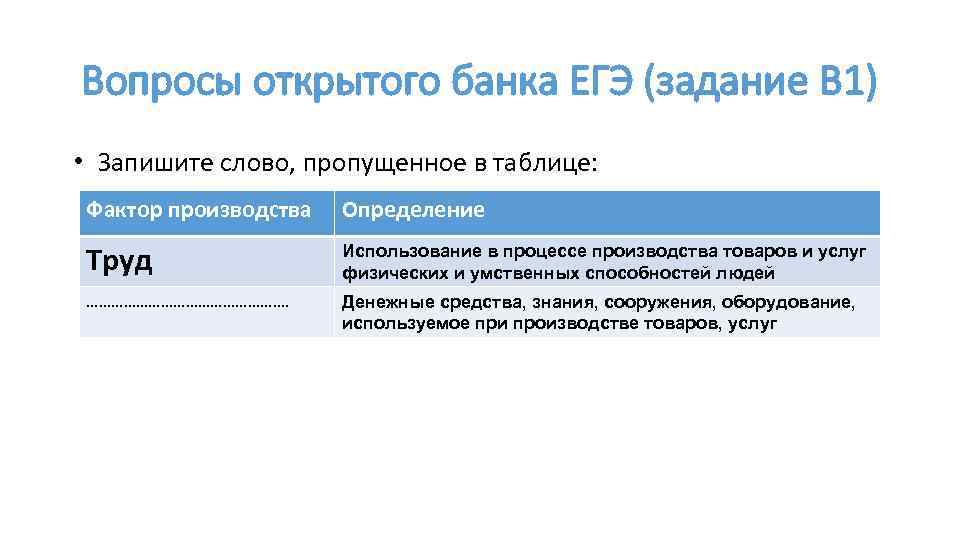 Вопросы открытого банка ЕГЭ (задание В1)

• Запишите слово, пропущенное в таблице:

| Фактор производства | Определение |
|---|---|
| Труд | Использование в процессе производства товаров и услуг физических и умственных способностей людей |
| ………………………………………… | Денежные средства, знания, сооружения, оборудование, используемое при производстве товаров, услуг |